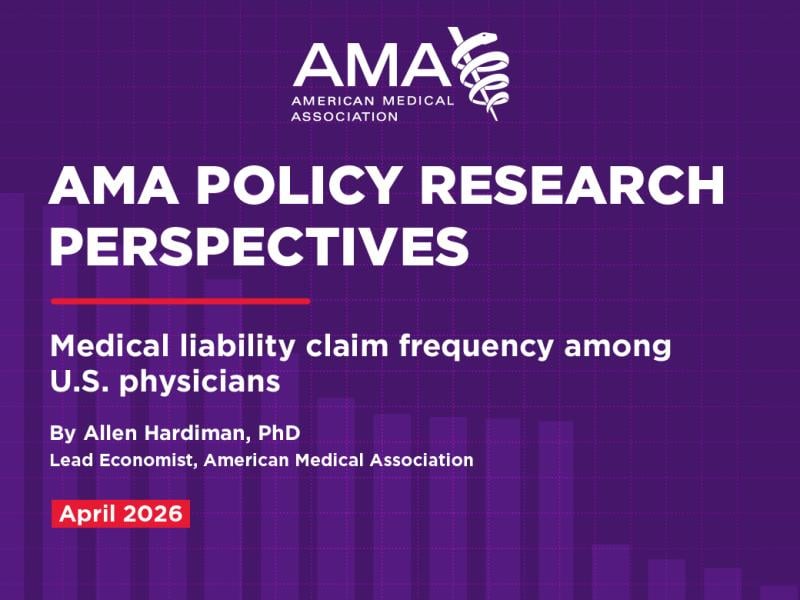 AMA
AMERICAN MEDICAL ASSOCIATION

AMA POLICY RESEARCH PERSPECTIVES

Medical liability claim frequency among U.S. physicians

By Allen Hardiman, PhD
Lead Economist, American Medical Association

April 2026